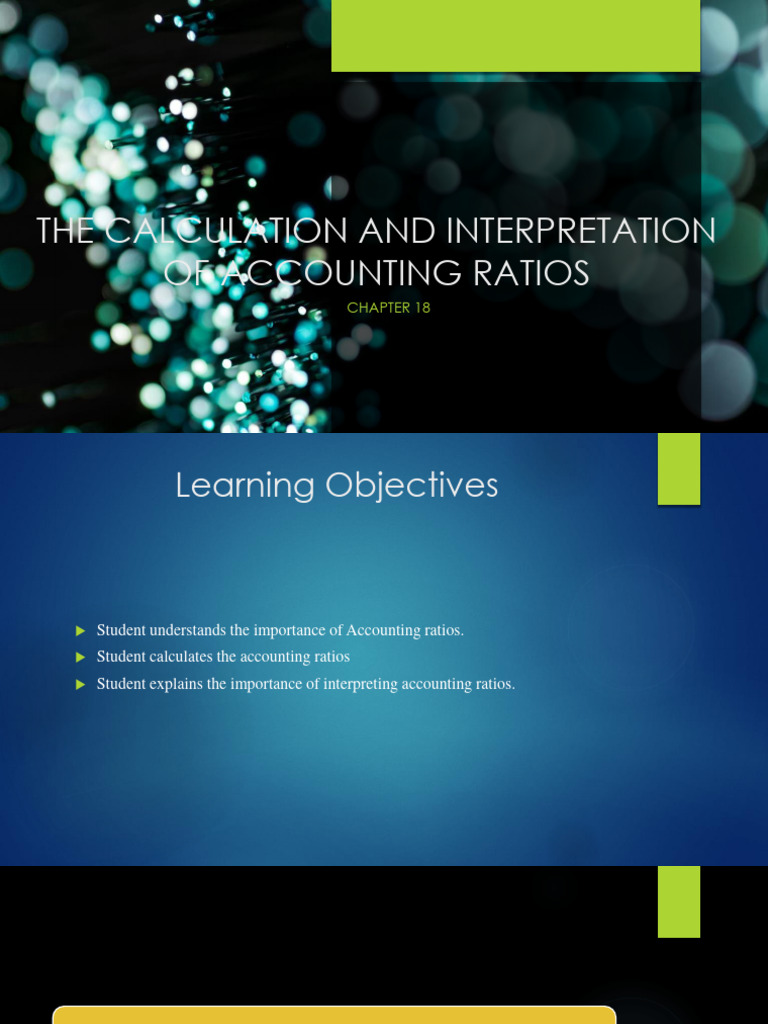 THE CALCULATION AND INTERPRETATION OF ACCOUNTING RATIOS

CHAPTER 18

Learning Objectives

Student understands the importance of Accounting ratios.
Student calculates the accounting ratios
Student explains the importance of interpreting accounting ratios.